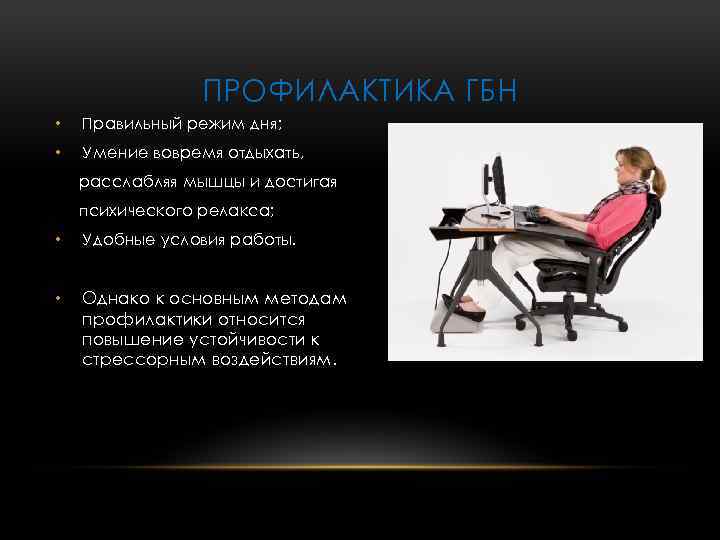 ПРОФИЛАКТИКА ГБН

• Правильный режим дня;
• Умение вовремя отдыхать, расслабляя мышцы и достигая психического релакса;
• Удобные условия работы.

• Однако к основным методам профилактики относится повышение устойчивости к стрессорным воздействиям.